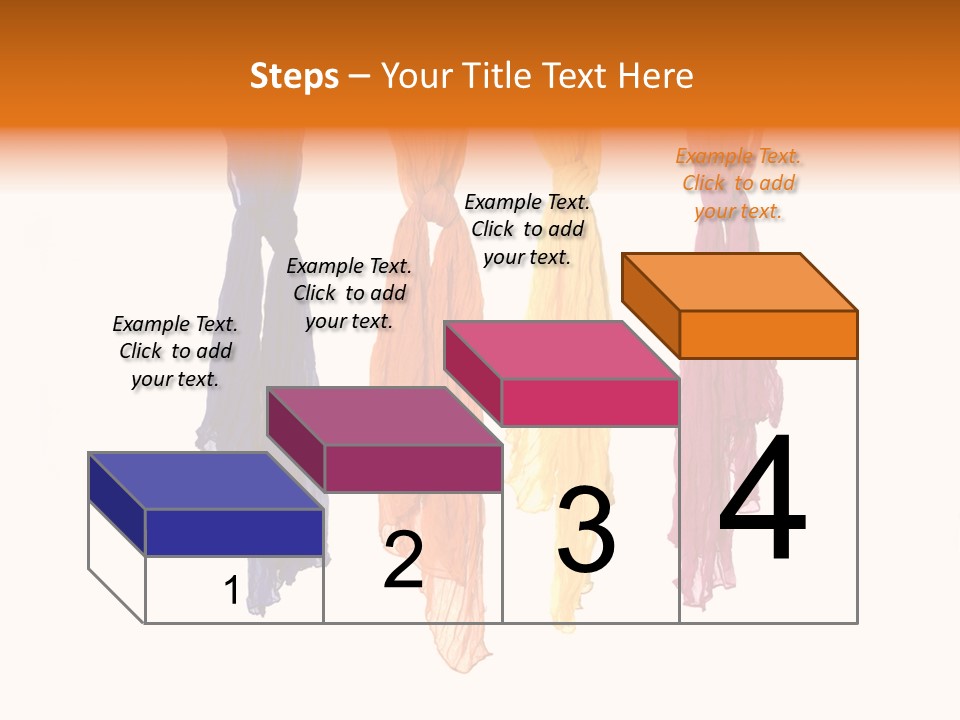 Steps – Your Title Text Here

Example Text. Click to add your text.

Example Text. Click to add your text.

Example Text. Click to add your text.

Example Text. Click to add your text.

1

2

3

4